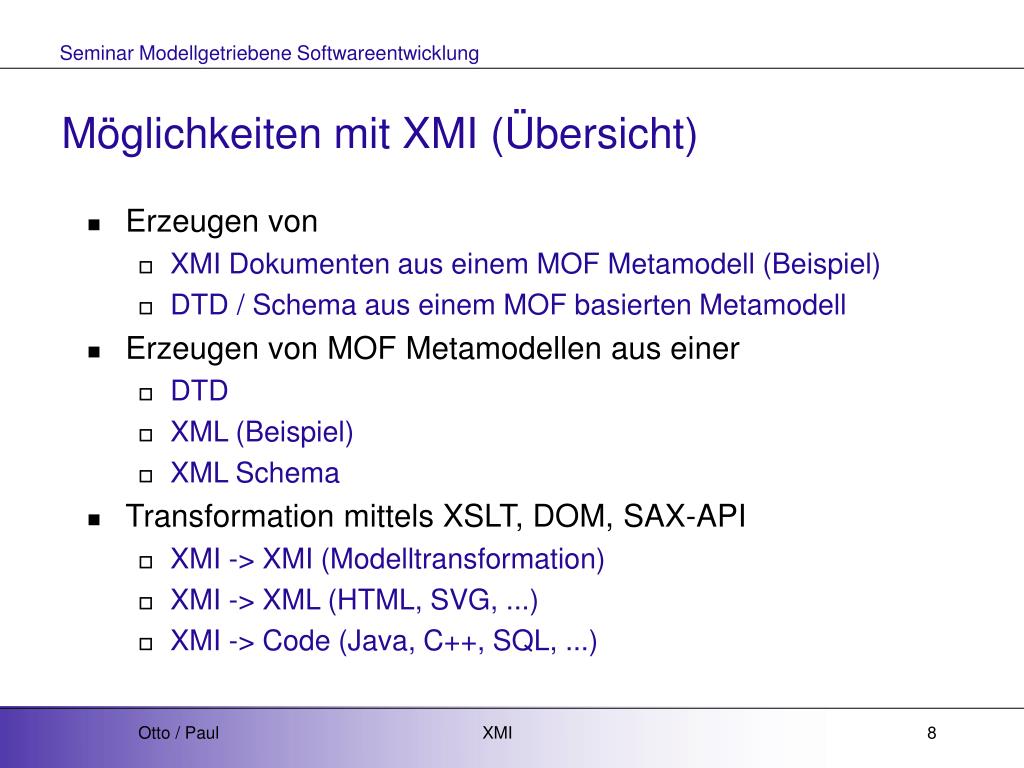 Seminar Modellgetriebene Softwareentwicklung

Möglichkeiten mit XMI (Übersicht)

- Erzeugen von
  - XMI Dokumenten aus einem MOF Metamodell (Beispiel)
  - DTD / Schema aus einem MOF basierten Metamodell
- Erzeugen von MOF Metamodellen aus einer
  - DTD
  - XML (Beispiel)
  - XML Schema
- Transformation mittels XSLT, DOM, SAX-API
  - XMI -> XMI (Modelltransformation)
  - XMI -> XML (HTML, SVG, ...)
  - XMI -> Code (Java, C++, SQL, ...)

Otto / Paul

XMI

8